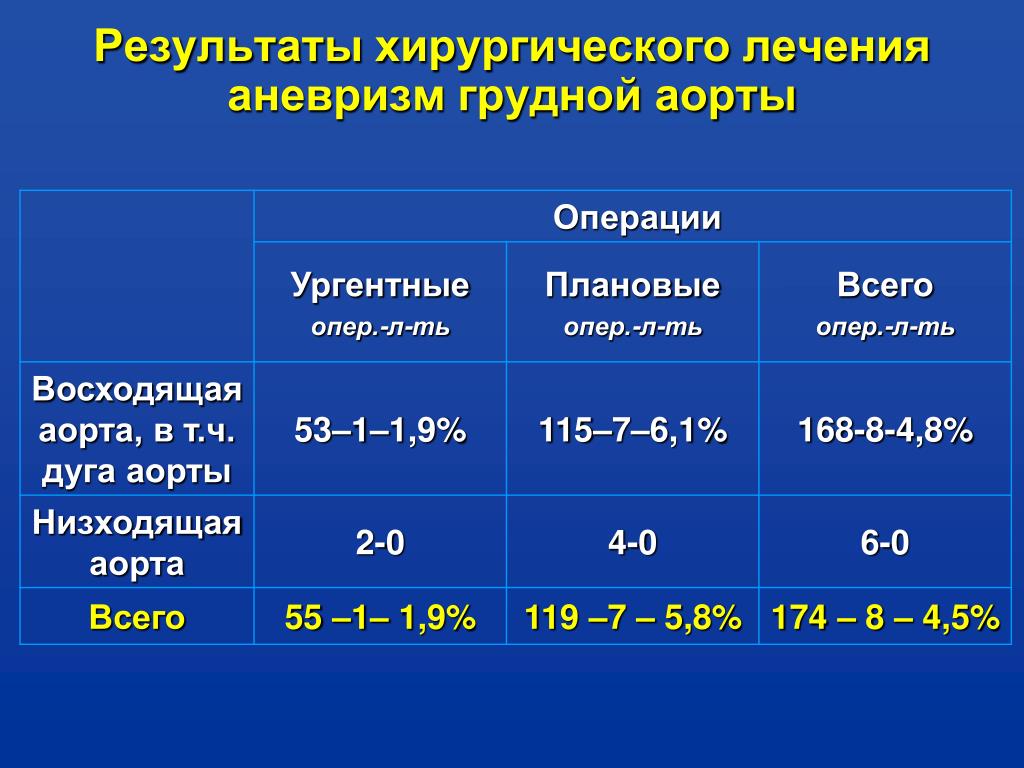 Результаты хирургического лечения аневризм грудной аорты

| | Операции | | |
|---|---|---|---|
| | Ургентные опер.-л-ть | Плановые опер.-л-ть | Всего опер.-л-ть |
| Восходящая аорта, в т.ч. дуга аорты | 53–1–1,9% | 115–7–6,1% | 168-8-4,8% |
| Низходящая аорта | 2-0 | 4-0 | 6-0 |
| Всего | 55 –1– 1,9% | 119 –7 – 5,8% | 174 – 8 – 4,5% |